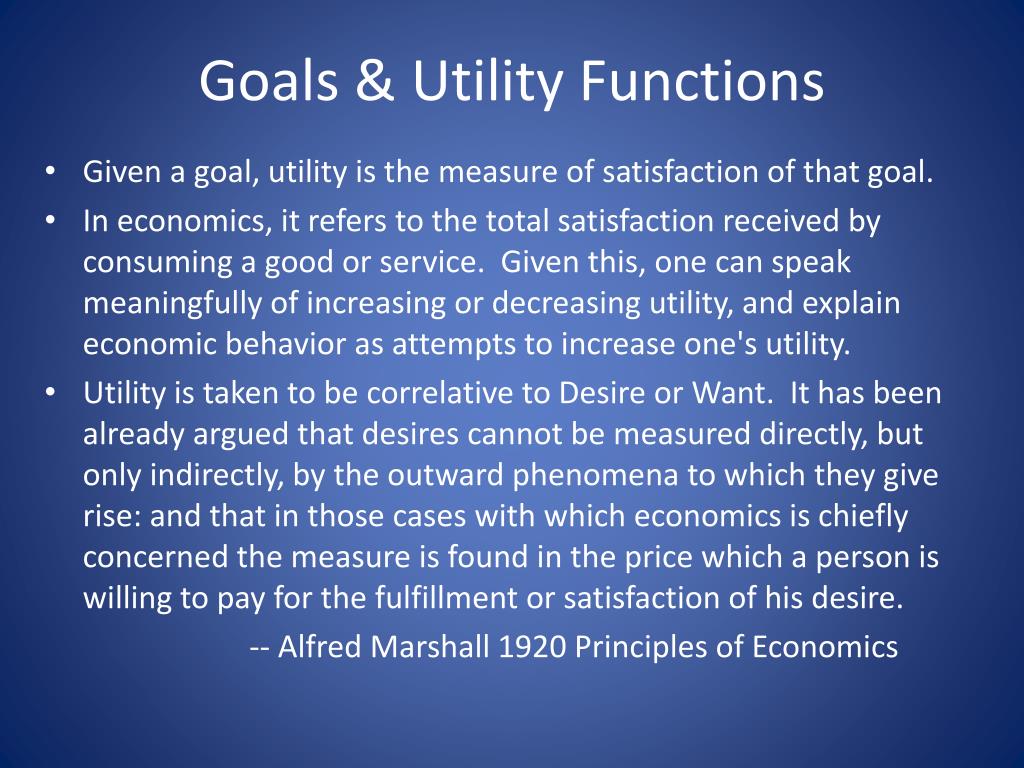 Goals & Utility Functions

• Given a goal, utility is the measure of satisfaction of that goal.
• In economics, it refers to the total satisfaction received by consuming a good or service. Given this, one can speak meaningfully of increasing or decreasing utility, and explain economic behavior as attempts to increase one's utility.
• Utility is taken to be correlative to Desire or Want. It has been already argued that desires cannot be measured directly, but only indirectly, by the outward phenomena to which they give rise: and that in those cases with which economics is chiefly concerned the measure is found in the price which a person is willing to pay for the fulfillment or satisfaction of his desire.

-- Alfred Marshall 1920 Principles of Economics